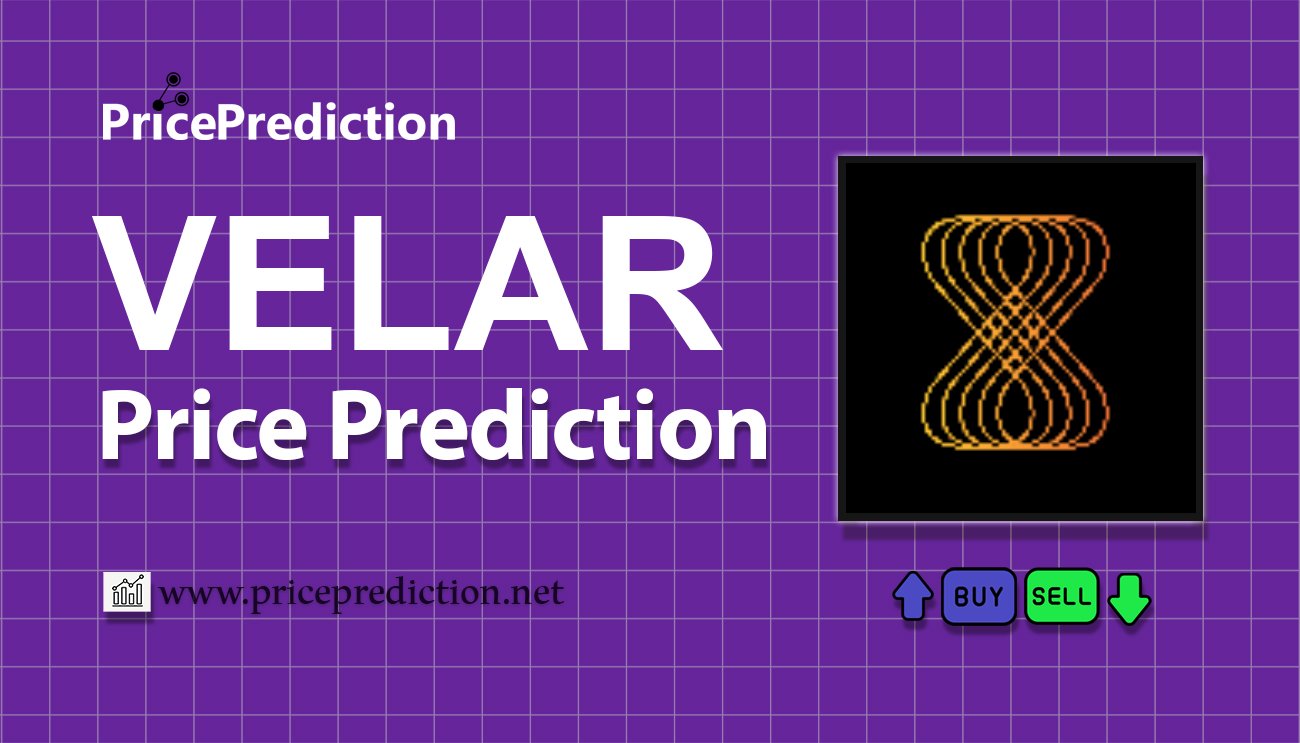 PricePrediction

VELAR
Price Prediction

www.priceprediction.net

BUY SELL